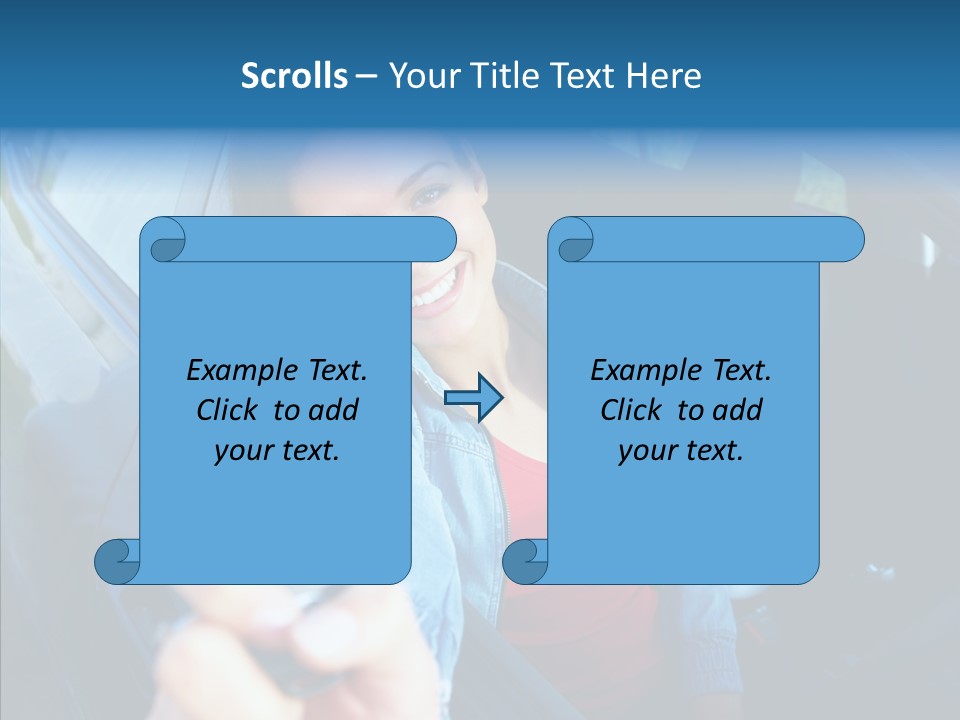 Scrolls – Your Title Text Here

Example Text. Click to add your text.

Example Text. Click to add your text.